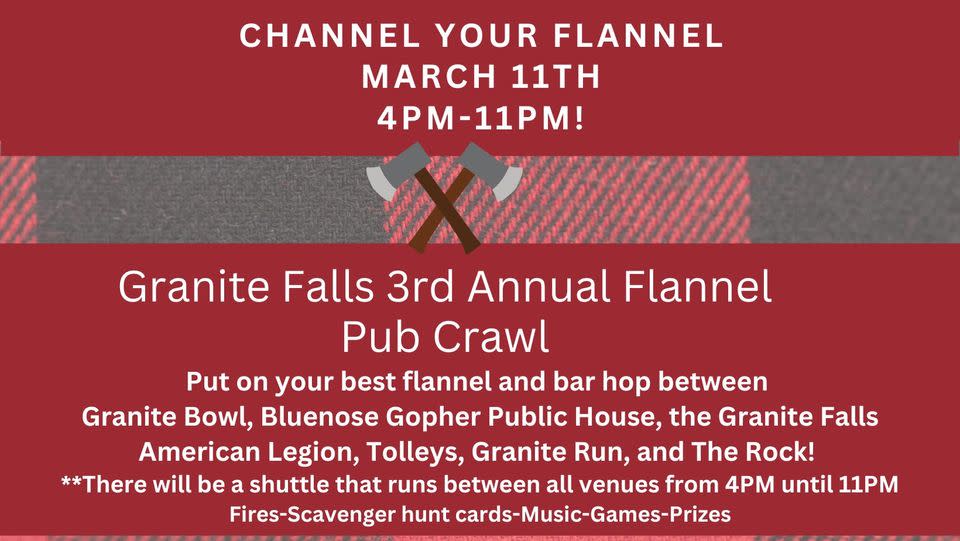 CHANNEL YOUR FLANNEL
MARCH 11TH
4PM-11PM!

Granite Falls 3rd Annual Flannel Pub Crawl

Put on your best flannel and bar hop between Granite Bowl, Bluenose Gopher Public House, the Granite Falls American Legion, Tolleys, Granite Run, and The Rock!

**There will be a shuttle that runs between all venues from 4PM until 11PM

Fires-Scavenger hunt cards-Music-Games-Prizes